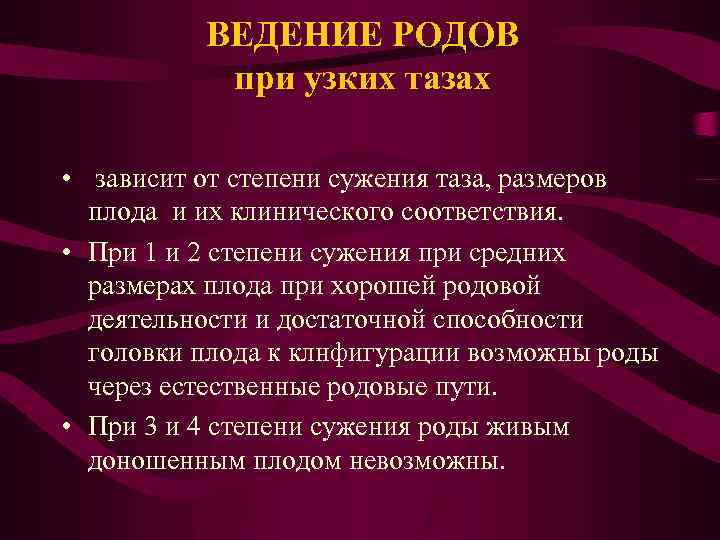 ВЕДЕНИЕ РОДОВ
при узких тазах

• зависит от степени сужения таза, размеров плода и их клинического соответствия.
• При 1 и 2 степени сужения при средних размерах плода при хорошей родовой деятельности и достаточной способности головки плода к клнфигурации возможны роды через естественные родовые пути.
• При 3 и 4 степени сужения роды живым доношенным плодом невозможны.